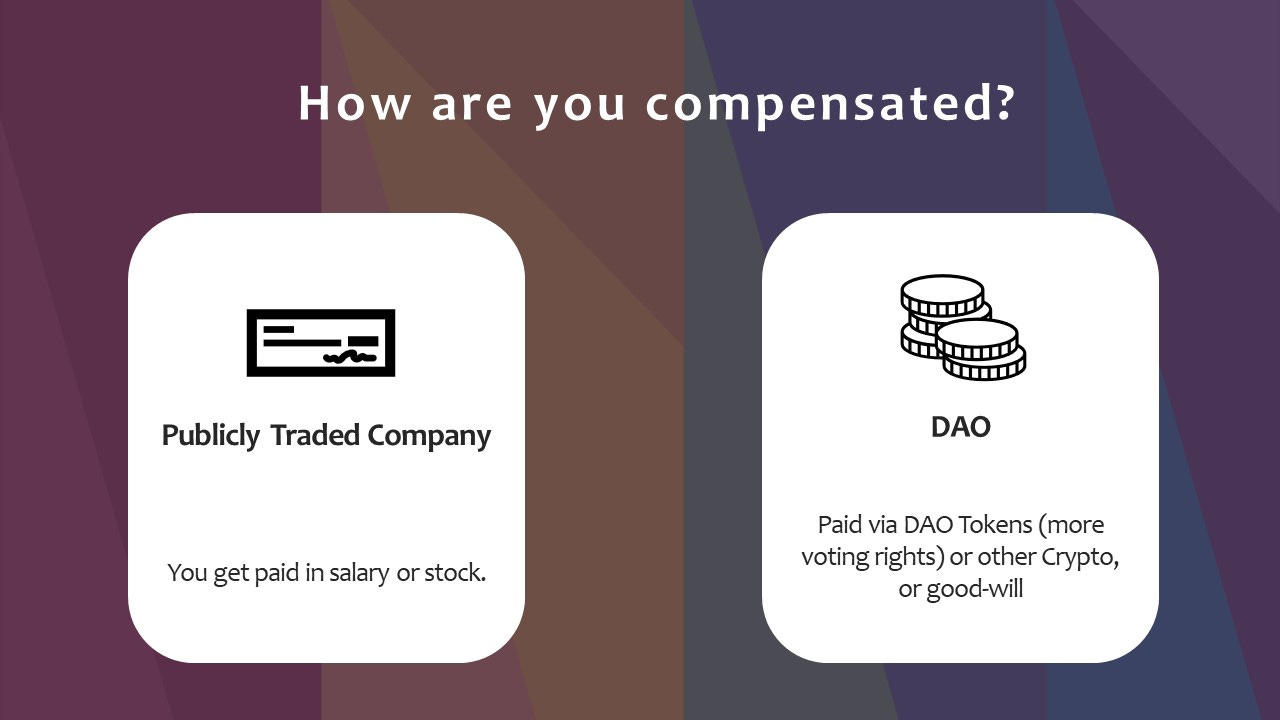 How are you compensated?

Publicly Traded Company

You get paid in salary or stock.

DAO

Paid via DAO Tokens (more voting rights) or other Crypto, or good-will